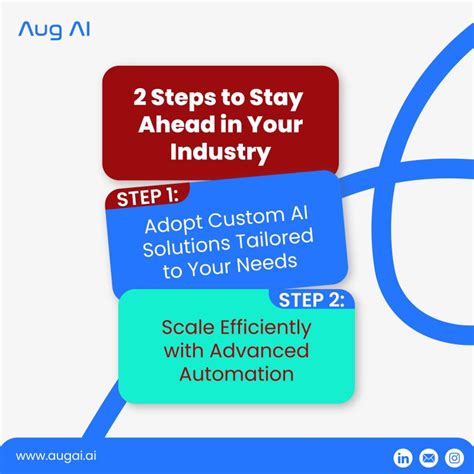 Aug AI

2 Steps to Stay Ahead in Your Industry

STEP 1:

Adopt Custom AI Solutions Tailored to Your Needs

STEP 2:

Scale Efficiently with Advanced Automation

www.augai.ai